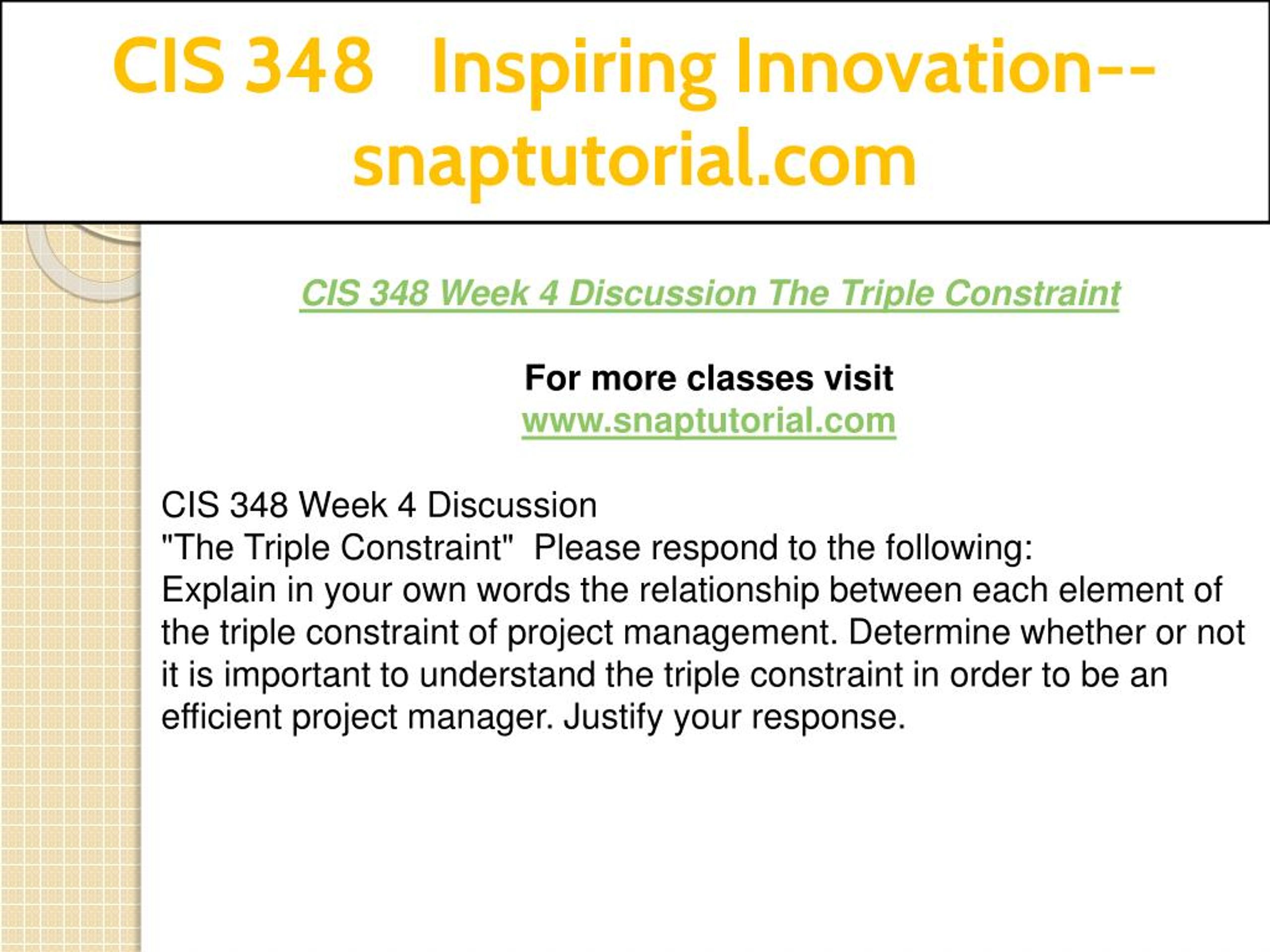 CIS 348 Inspiring Innovation--snaptutorial.com

CIS 348 Week 4 Discussion The Triple Constraint

For more classes visit
www.snaptutorial.com

CIS 348 Week 4 Discussion
"The Triple Constraint" Please respond to the following:
Explain in your own words the relationship between each element of the triple constraint of project management. Determine whether or not it is important to understand the triple constraint in order to be an efficient project manager. Justify your response.